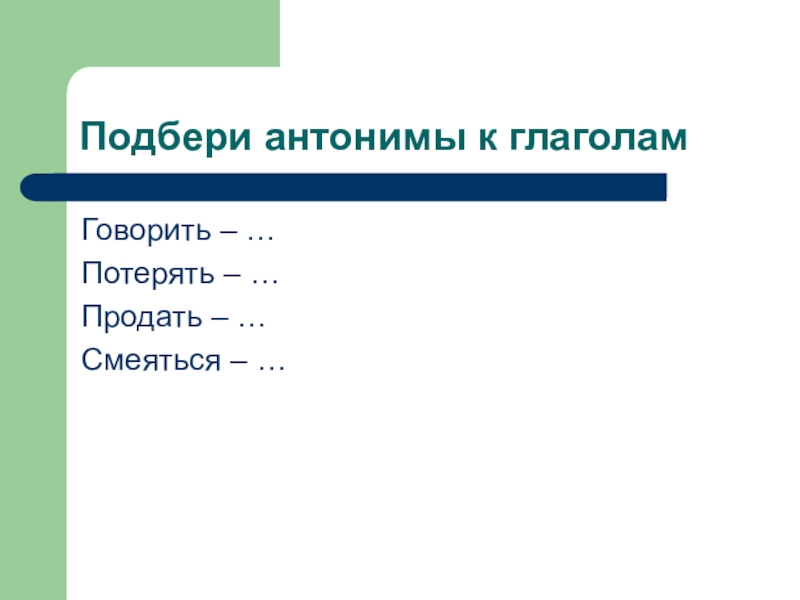 Подбери антонимы к глаголам

Говорить – …
Потерять – …
Продать – …
Смеяться – …